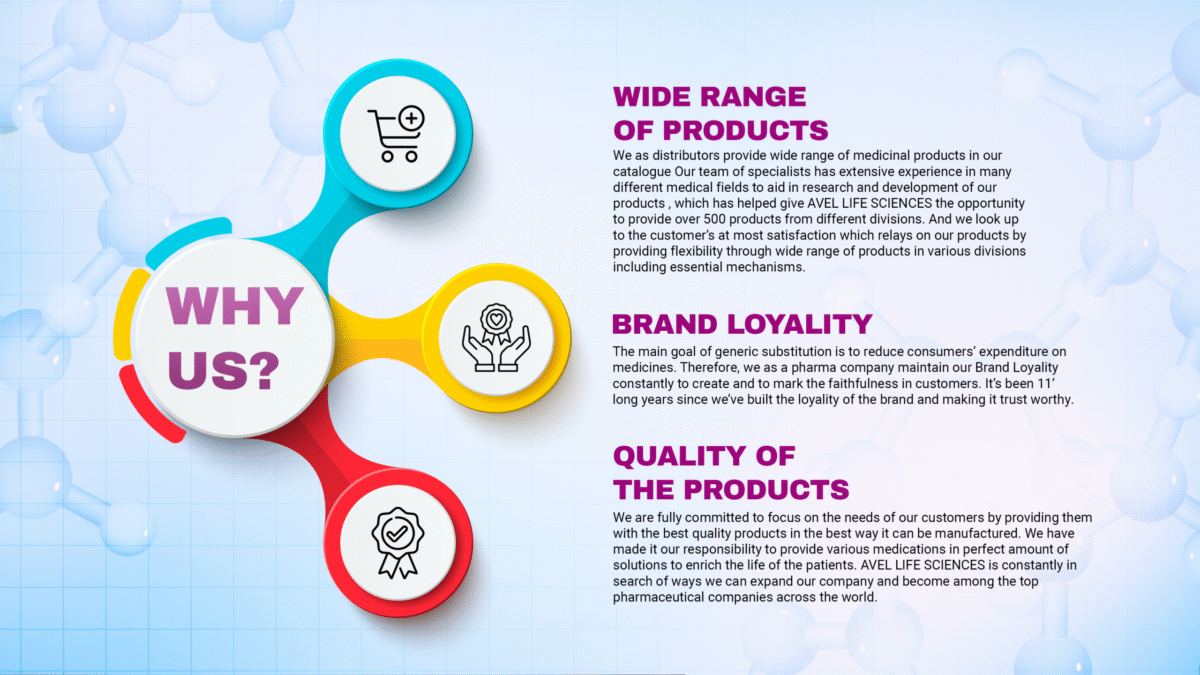 WHY US?

WIDE RANGE OF PRODUCTS

We as distributors provide wide range of medicinal products in our catalogue Our team of specialists has extensive experience in many different medical fields to aid in research and development of our products , which has helped give AVEL LIFE SCIENCES the opportunity to provide over 500 products from different divisions. And we look up to the customer's at most satisfaction which relays on our products by providing flexibility through wide range of products in various divisions including essential mechanisms.

BRAND LOYALITY

The main goal of generic substitution is to reduce consumers' expenditure on medicines. Therefore, we as a pharma company maintain our Brand Loyality constantly to create and to mark the faithfulness in customers. It's been 11' long years since we've built the loyality of the brand and making it trust worthy.

QUALITY OF THE PRODUCTS

We are fully committed to focus on the needs of our customers by providing them with the best quality products in the best way it can be manufactured. We have made it our responsibility to provide various medications in perfect amount of solutions to enrich the life of the patients. AVEL LIFE SCIENCES is constantly in search of ways we can expand our company and become among the top pharmaceutical companies across the world.